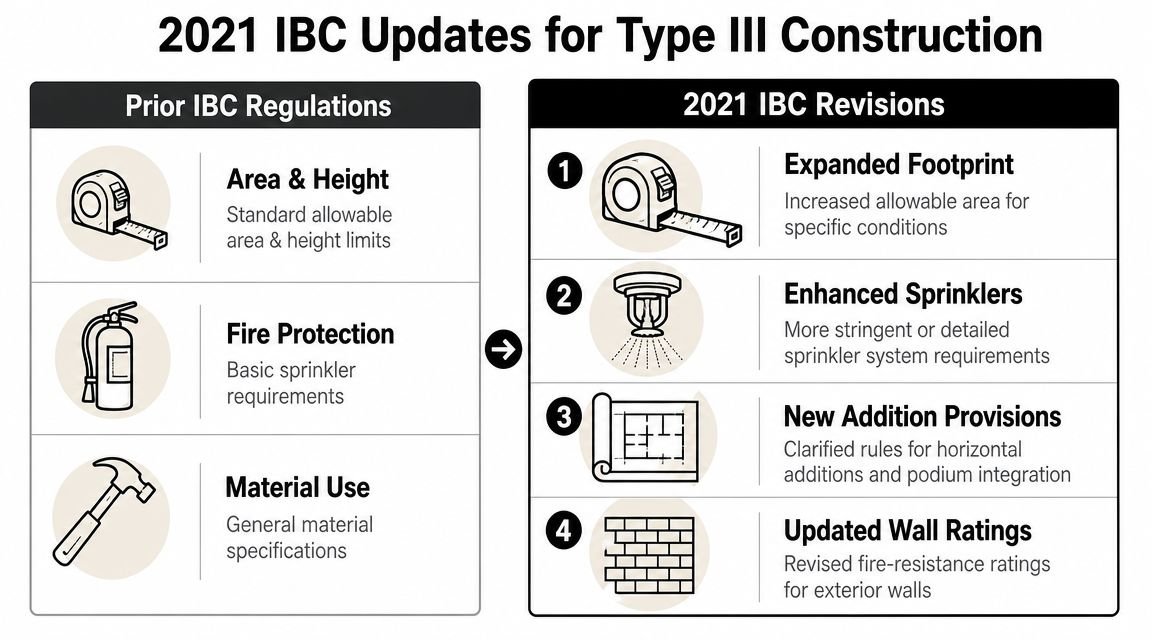 2021 IBC Updates for Type III Construction

Prior IBC Regulations

Area & Height
Standard allowable area & height limits

Fire Protection
Basic sprinkler requirements

Material Use
General material specifications

2021 IBC Revisions

1
Expanded Footprint
Increased allowable area for specific conditions

2
Enhanced Sprinklers
More stringent or detailed sprinkler system requirements

3
New Addition Provisions
Clarified rules for horizontal additions and podium integration

4
Updated Wall Ratings
Revised fire-resistance ratings for exterior walls